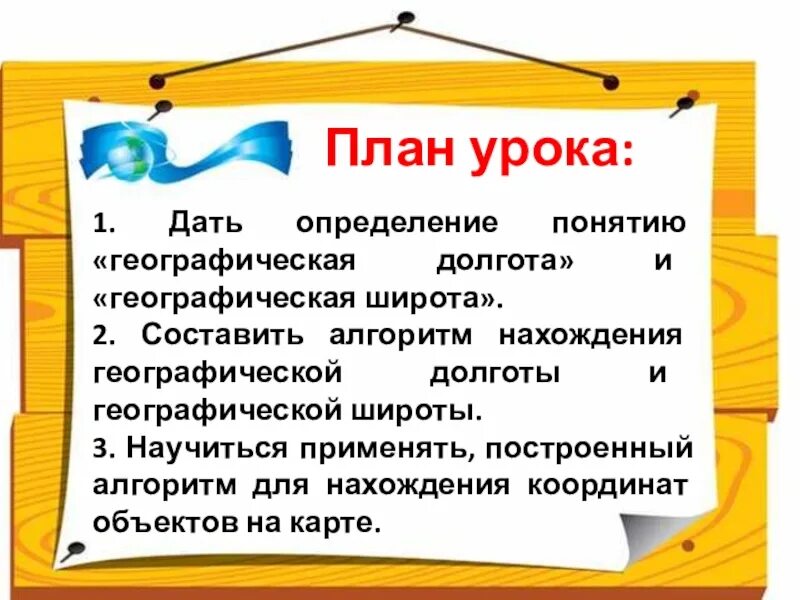 План урока:

1. Дать определение понятию «географическая долгота» и «географическая широта».
2. Составить алгоритм нахождения географической долготы и географической широты.
3. Научиться применять, построенный алгоритм для нахождения координат объектов на карте.